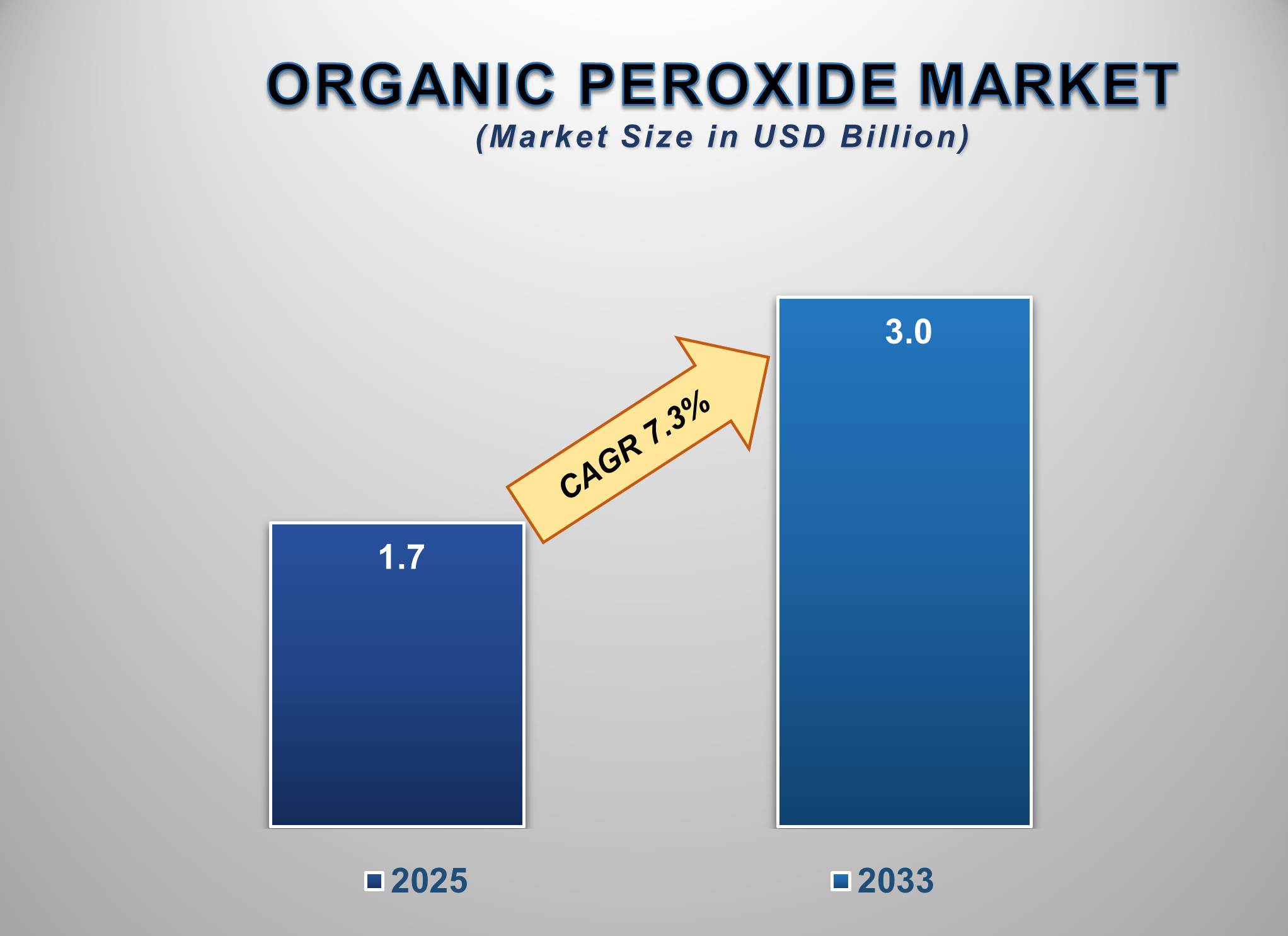 ORGANIC PEROXIDE MARKET
(Market Size in USD Billion)

3.0

CAGR 7.3%

1.7

2025

2033